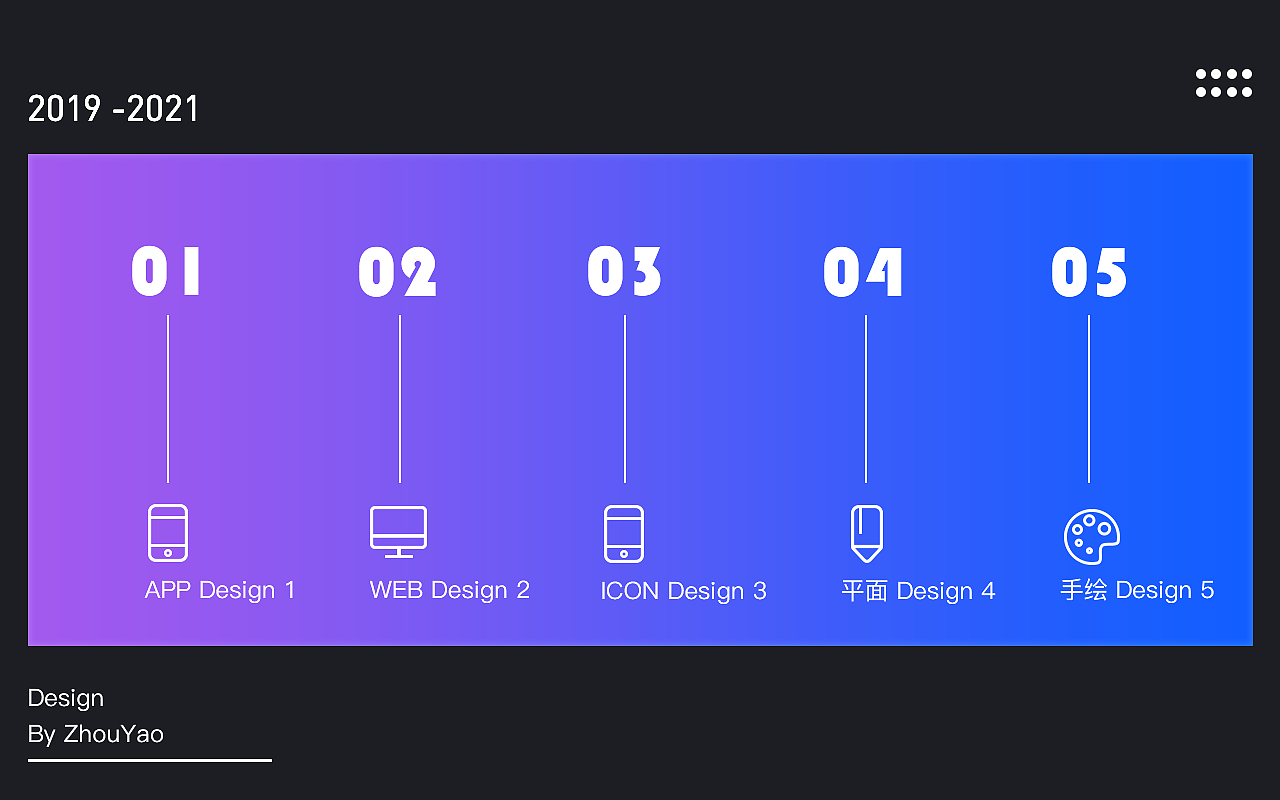 2019 -2021

01
APP Design 1

02
WEB Design 2

03
ICON Design 3

04
平面 Design 4

05
手绘 Design 5

Design
By ZhouYao